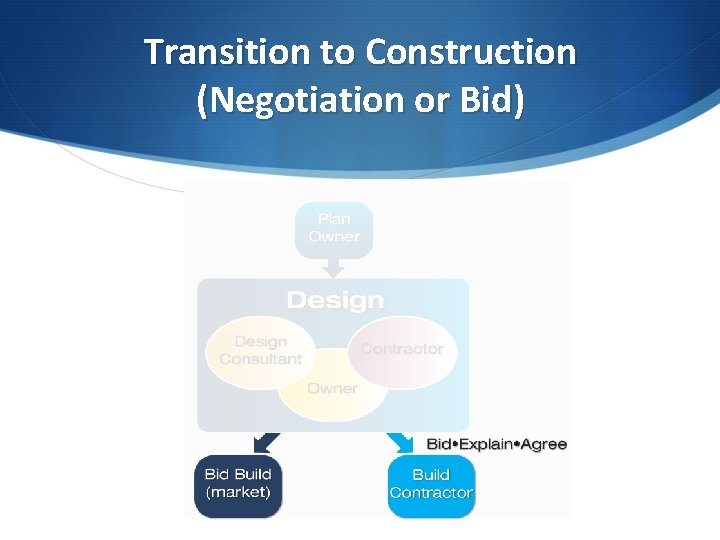 Transition to Construction (Negotiation or Bid)

Plan Owner

Design

Design Consultant

Contractor

Owner

Bid•Explain•Agree

Bid Build (market)

Build Contractor